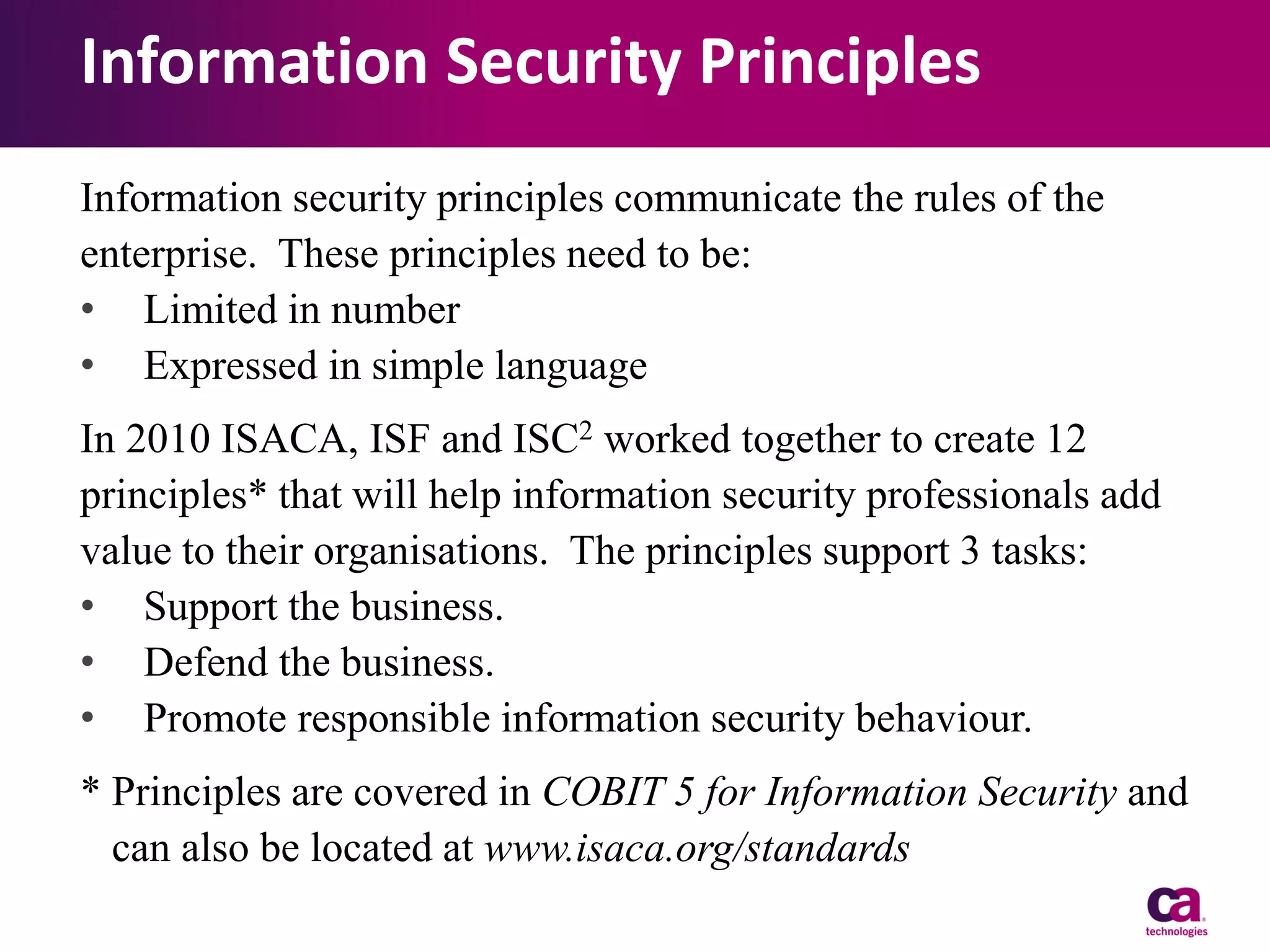 Information Security Principles

Information security principles communicate the rules of the enterprise. These principles need to be:
• Limited in number
• Expressed in simple language

In 2010 ISACA, ISF and ISC$^2$ worked together to create 12 principles* that will help information security professionals add value to their organisations. The principles support 3 tasks:
• Support the business.
• Defend the business.
• Promote responsible information security behaviour.

* Principles are covered in COBIT 5 for Information Security and can also be located at www.isaca.org/standards

ca technologies